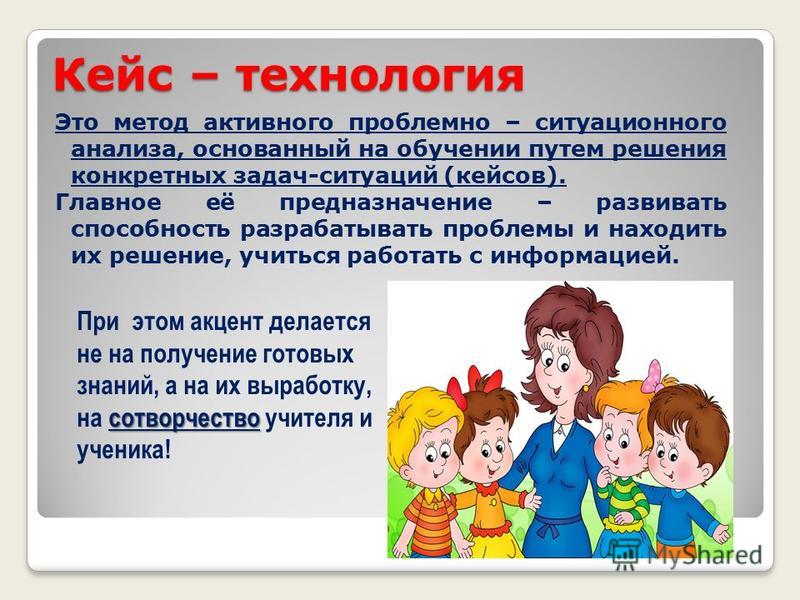 Кейс – технология

Это метод активного проблемно – ситуационного анализа, основанный на обучении путем решения конкретных задач-ситуаций (кейсов).

Главное её предназначение – развивать способность разрабатывать проблемы и находить их решение, учиться работать с информацией.

При этом акцент делается не на получение готовых знаний, а на их выработку, на сотворчество учителя и ученика!

MyShared